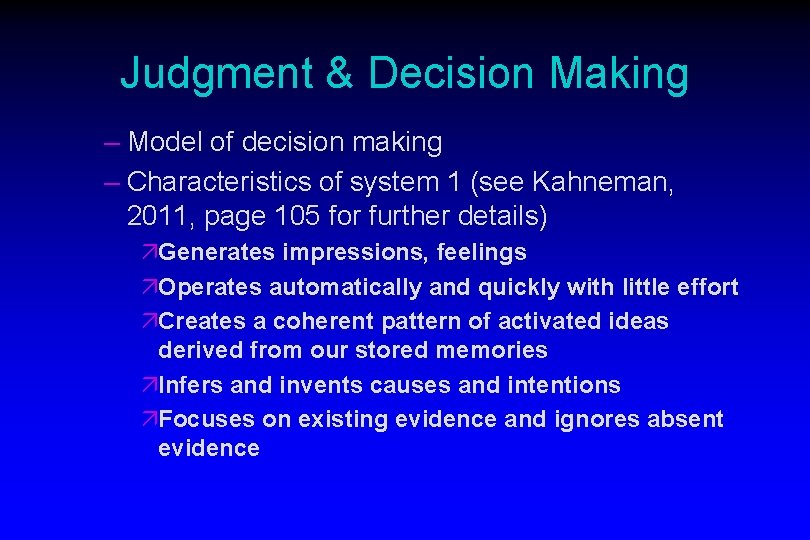 Judgment & Decision Making

– Model of decision making
– Characteristics of system 1 (see Kahneman, 2011, page 105 for further details)
↗Generates impressions, feelings
↗Operates automatically and quickly with little effort
↗Creates a coherent pattern of activated ideas derived from our stored memories
↗Infers and invents causes and intentions
↗Focuses on existing evidence and ignores absent evidence